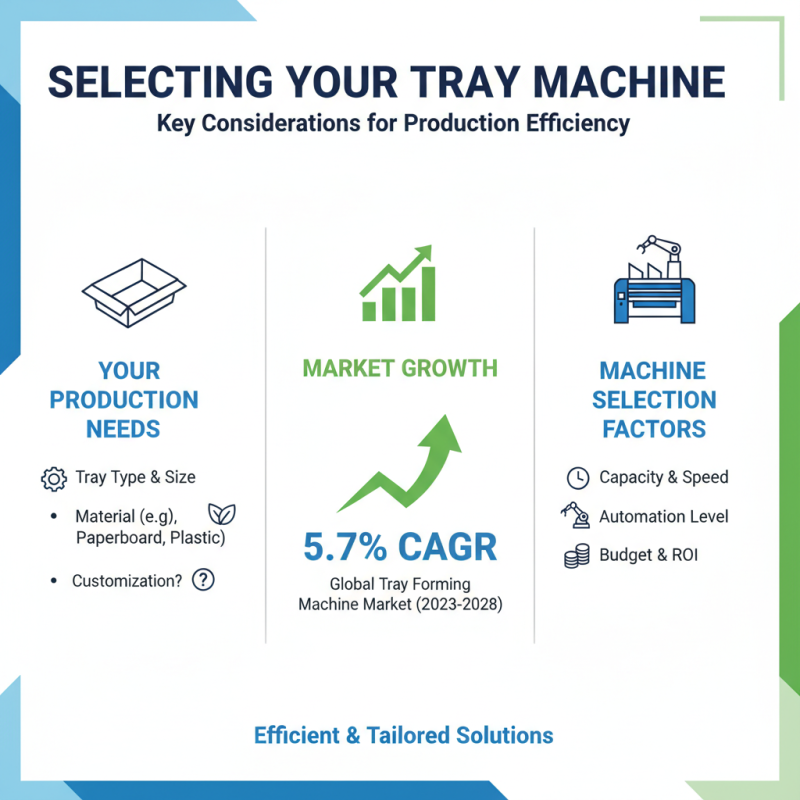 SELECTING YOUR TRAY MACHINE
Key Considerations for Production Efficiency

YOUR PRODUCTION NEEDS

Tray Type & Size
• Material (e.g), Paperboard, Plastic)
• Customization?

MARKET GROWTH

5.7% CAGR
Global Tray Forming Machine Market (2023-2028)

MACHINE SELECTION FACTORS

Capacity & Speed
Automation Level
Budget & ROI

Efficient & Tailored Solutions